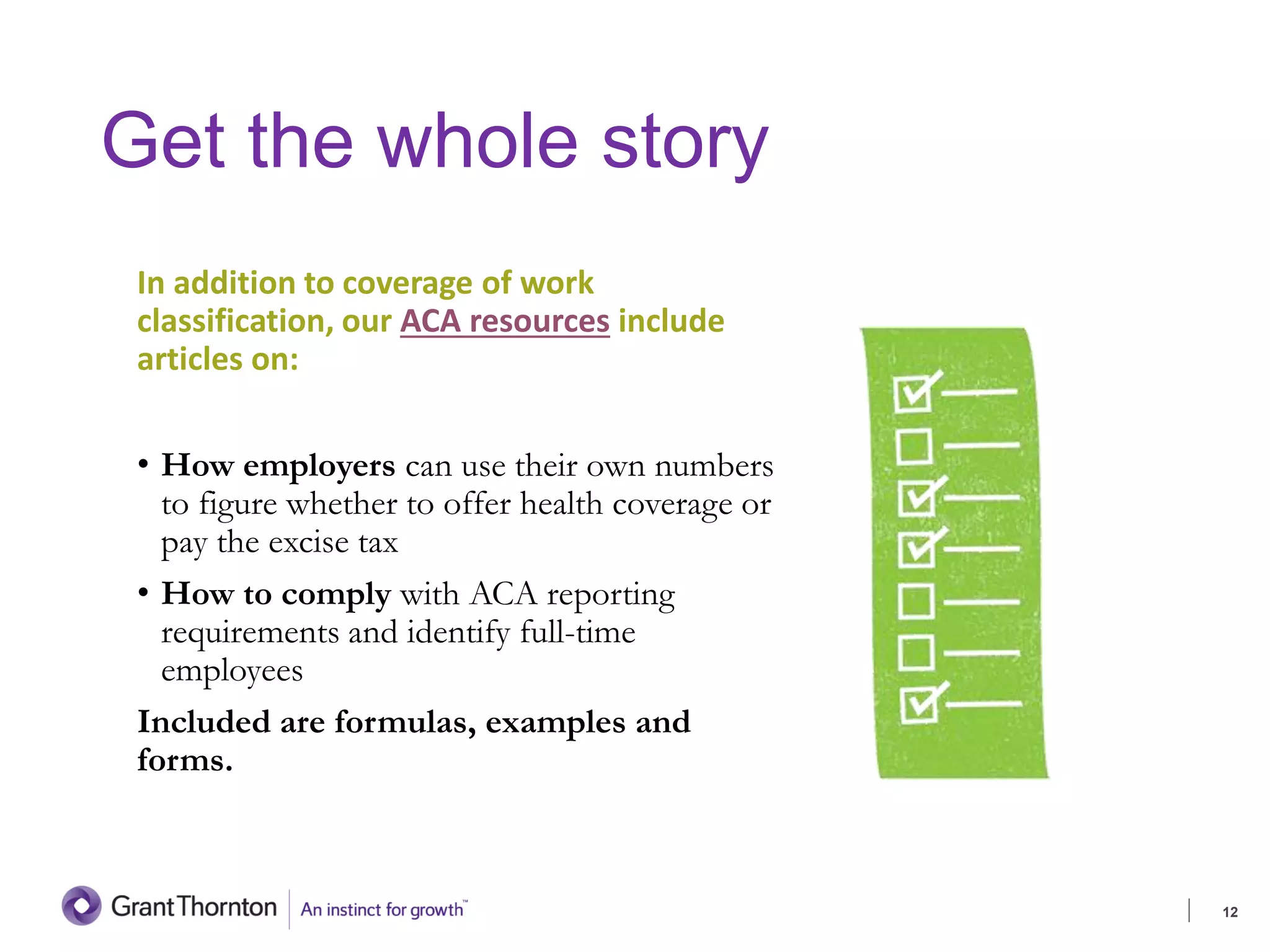 Get the whole story

In addition to coverage of work classification, our ACA resources include articles on:

• How employers can use their own numbers to figure whether to offer health coverage or pay the excise tax

• How to comply with ACA reporting requirements and identify full-time employees

Included are formulas, examples and forms.

Grant Thornton | An instinct for growth™

12